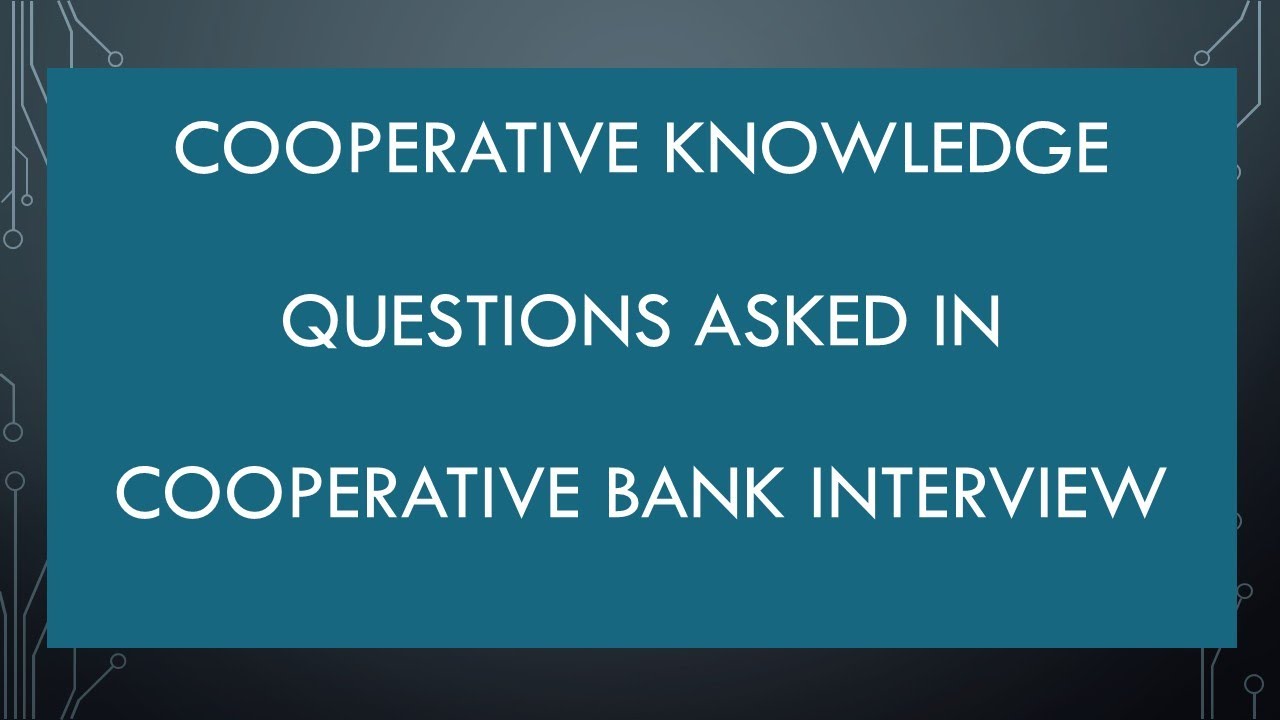 COOPERATIVE KNOWLEDGE

QUESTIONS ASKED IN

COOPERATIVE BANK INTERVIEW